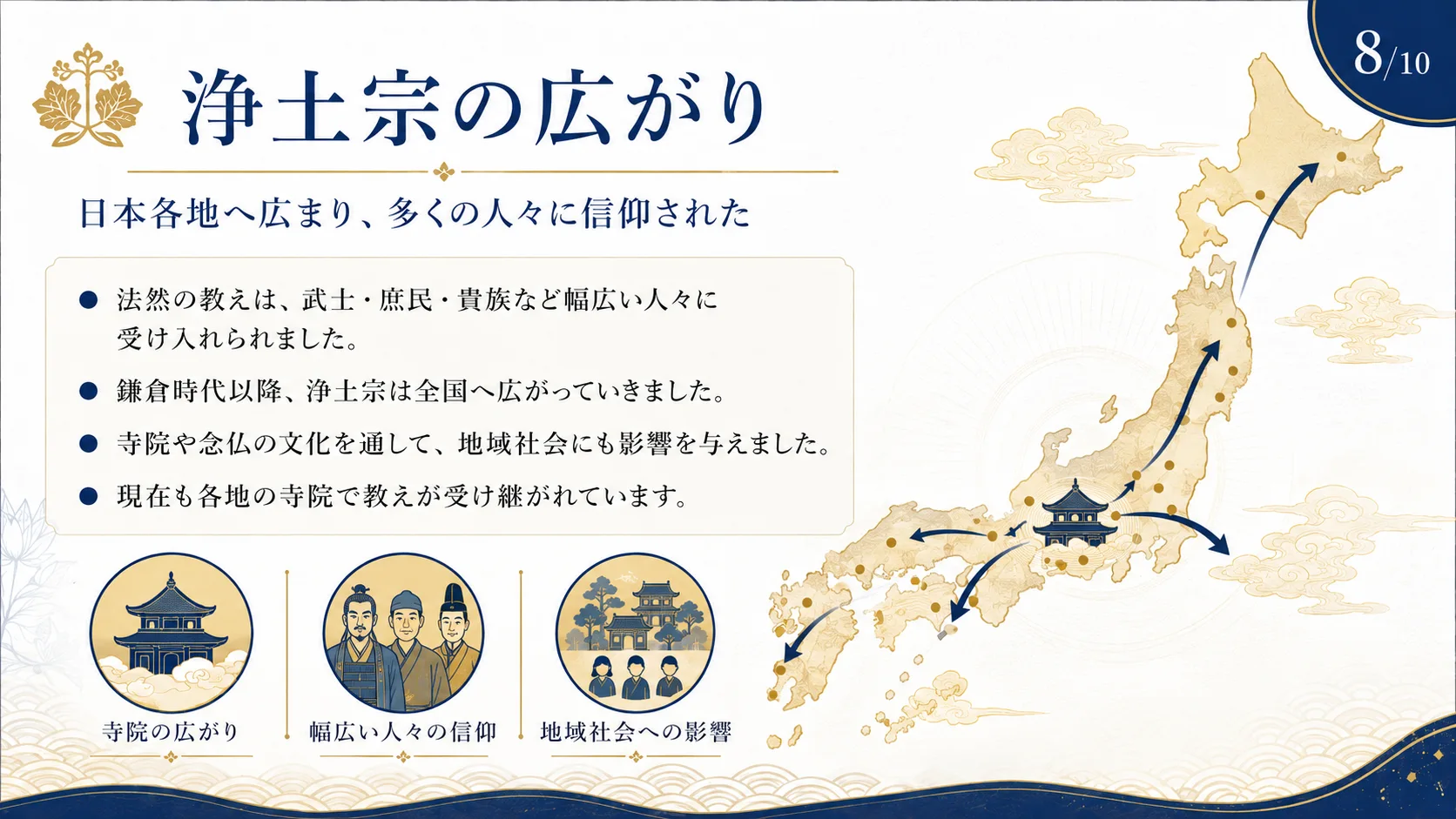 8/10

浄土宗の広がり

日本各地へ広まり、多くの人々に信仰された

● 法然の教えは、武士・庶民・貴族など幅広い人々に受け入れられました。

● 鎌倉時代以降、浄土宗は全国へ広がっていきました。

● 寺院や念仏の文化を通して、地域社会にも影響を与えました。

● 現在も各地の寺院で教えが受け継がれています。

寺院の広がり

幅広い人々の信仰

地域社会への影響